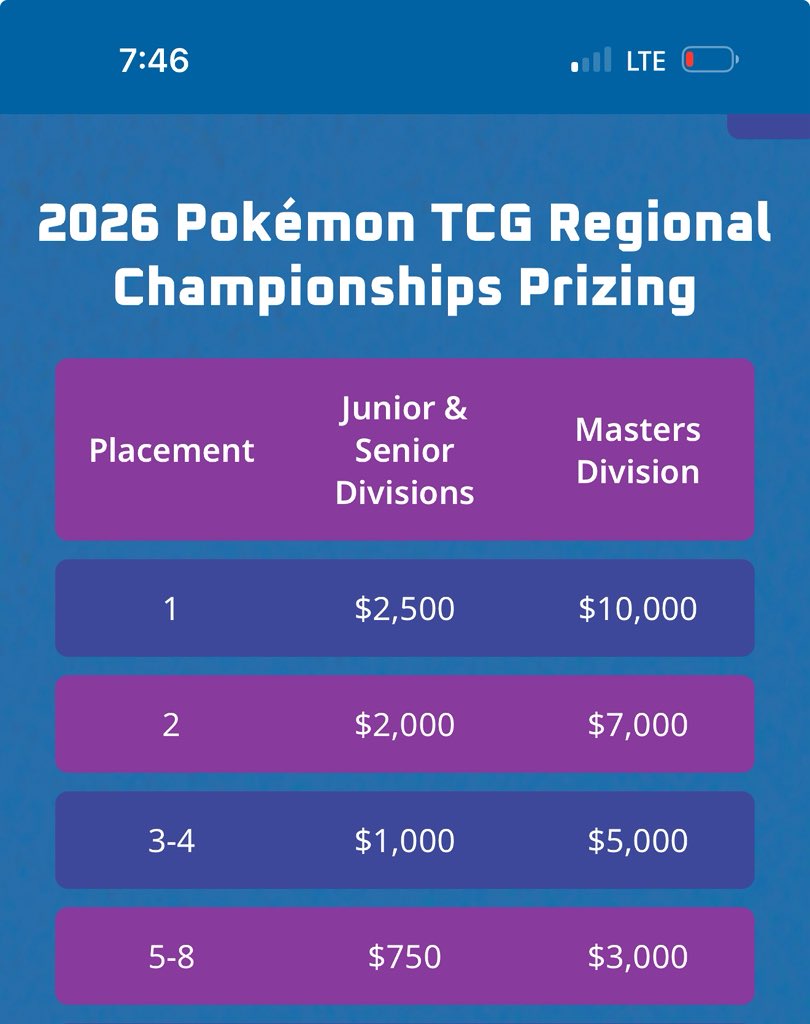 7:46

LTE

2026 Pokémon TCG Regional Championships Prizing

| Placement | Junior & Senior Divisions | Masters Division |
|---|---|---|
| 1 | \$2,500 | \$10,000 |
| 2 | \$2,000 | \$7,000 |
| 3-4 | \$1,000 | \$5,000 |
| 5-8 | \$750 | \$3,000 |